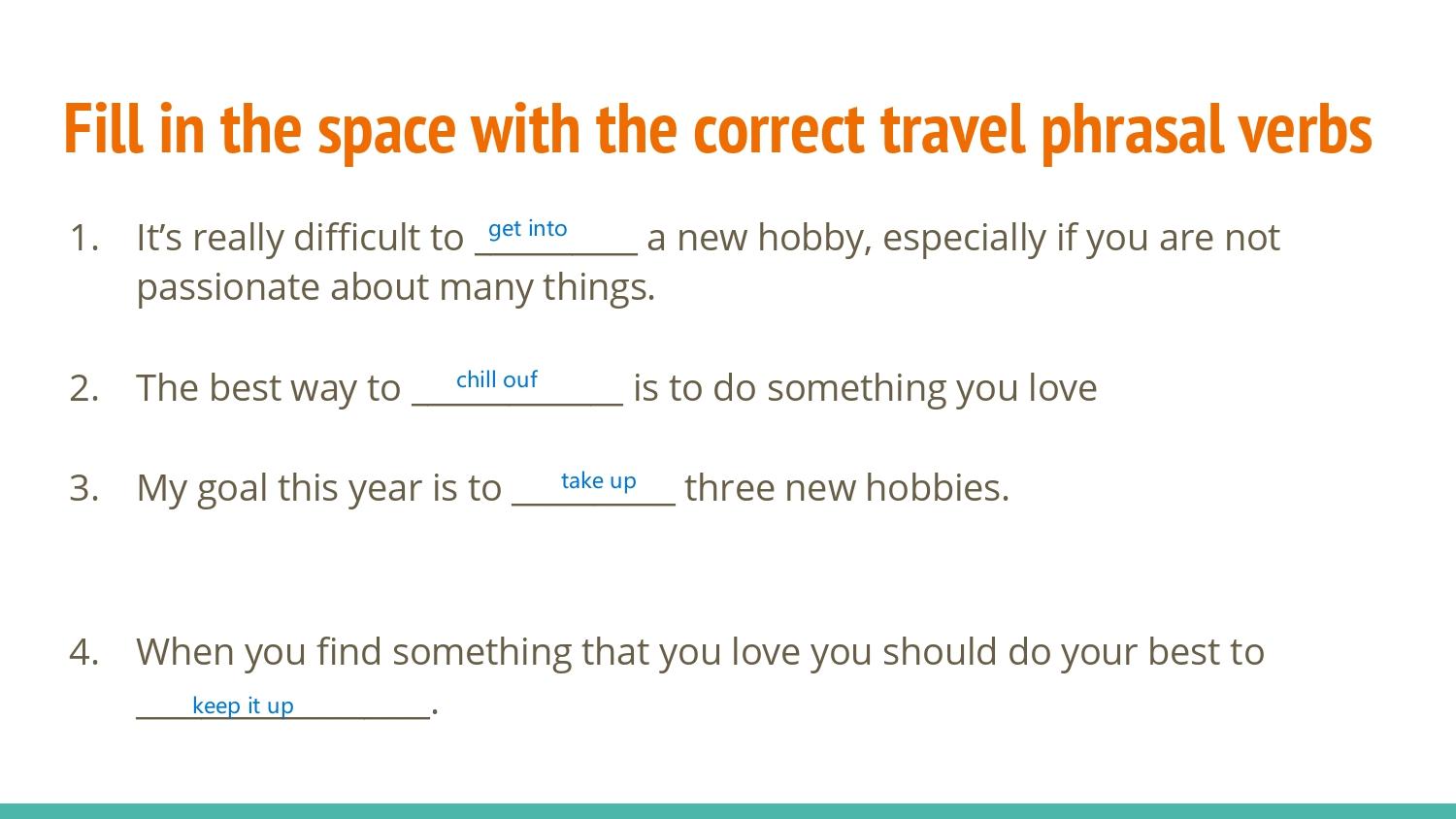 Fill in the space with the correct travel phrasal verbs

1. It’s really difficult to get into a new hobby, especially if you are not passionate about many things.

2. The best way to chill ouf is to do something you love

3. My goal this year is to take up three new hobbies.

4. When you find something that you love you should do your best to keep it up.